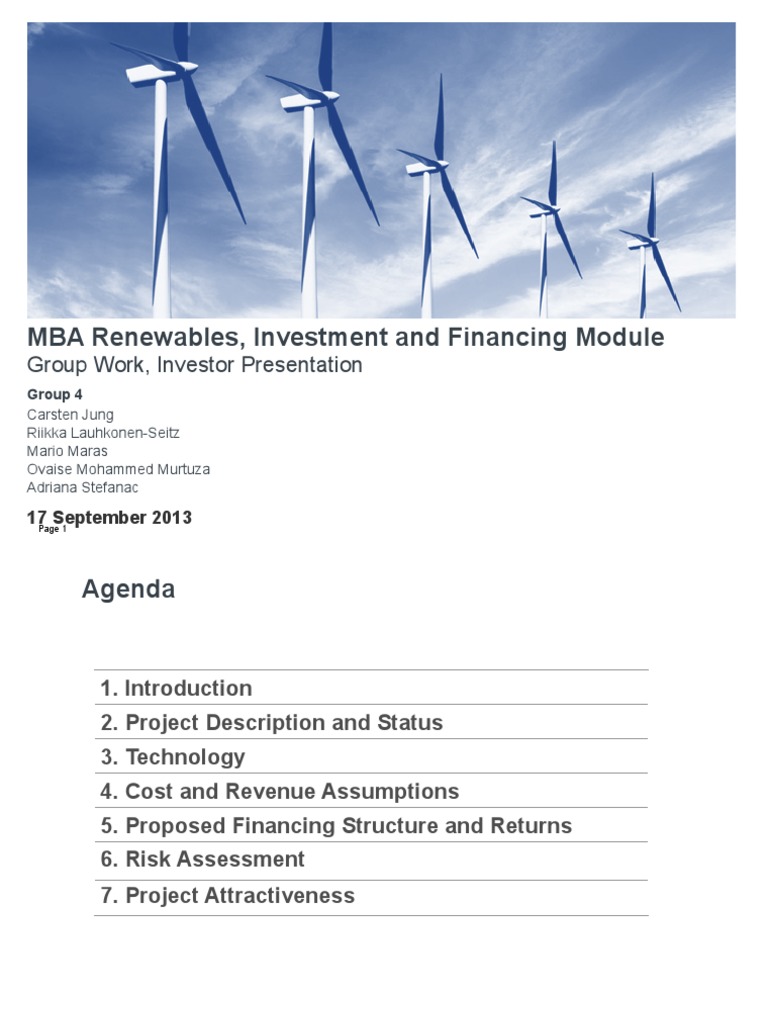 MBA Renewables, Investment and Financing Module
Group Work, Investor Presentation

Group 4
Carsten Jung
Riikka Lauhkonen-Seitz
Mario Maras
Ovaise Mohammed Murtuza
Adriana Stefanac

17 September 2013
Page 1

Agenda

1. Introduction
2. Project Description and Status
3. Technology
4. Cost and Revenue Assumptions
5. Proposed Financing Structure and Returns
6. Risk Assessment
7. Project Attractiveness